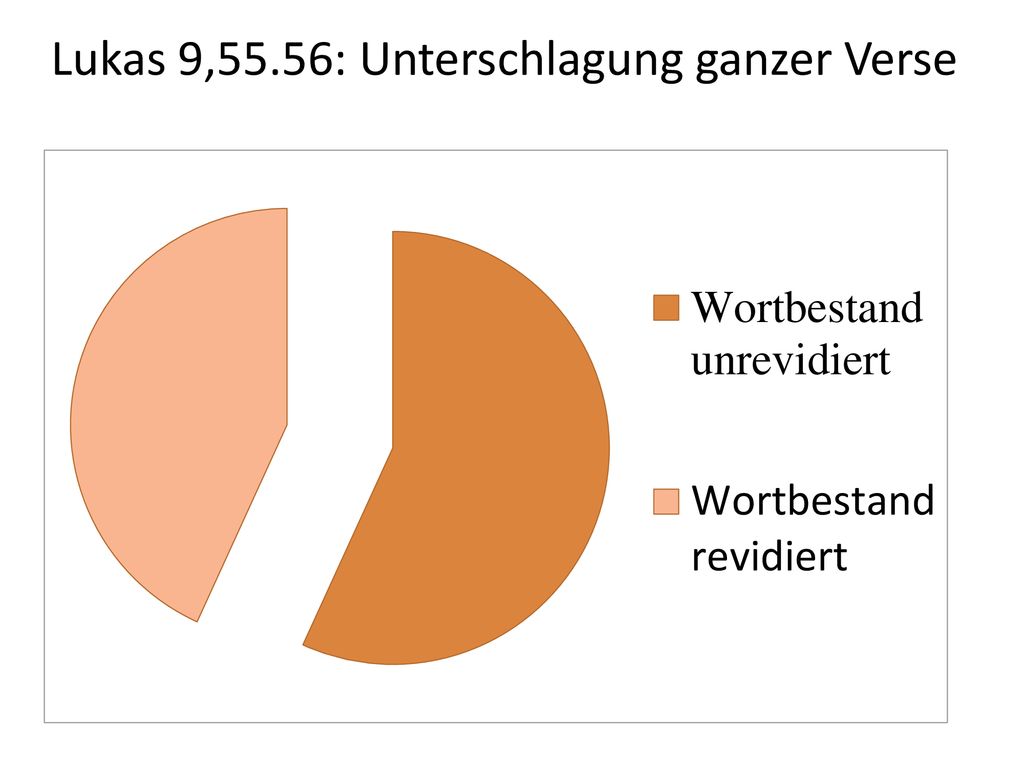 Lukas 9,55.56: Unterschlagung ganzer Verse

Wortbestand unrevidiert

Wortbestand revidiert